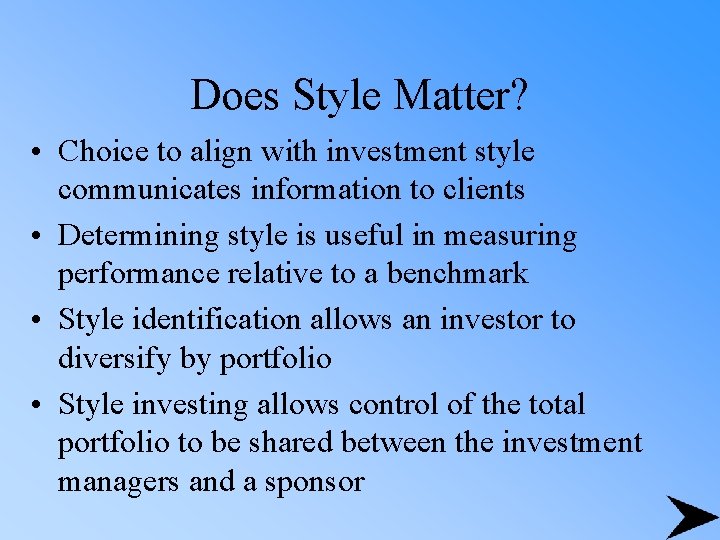 Does Style Matter?

• Choice to align with investment style communicates information to clients

• Determining style is useful in measuring performance relative to a benchmark

• Style identification allows an investor to diversify by portfolio

• Style investing allows control of the total portfolio to be shared between the investment managers and a sponsor